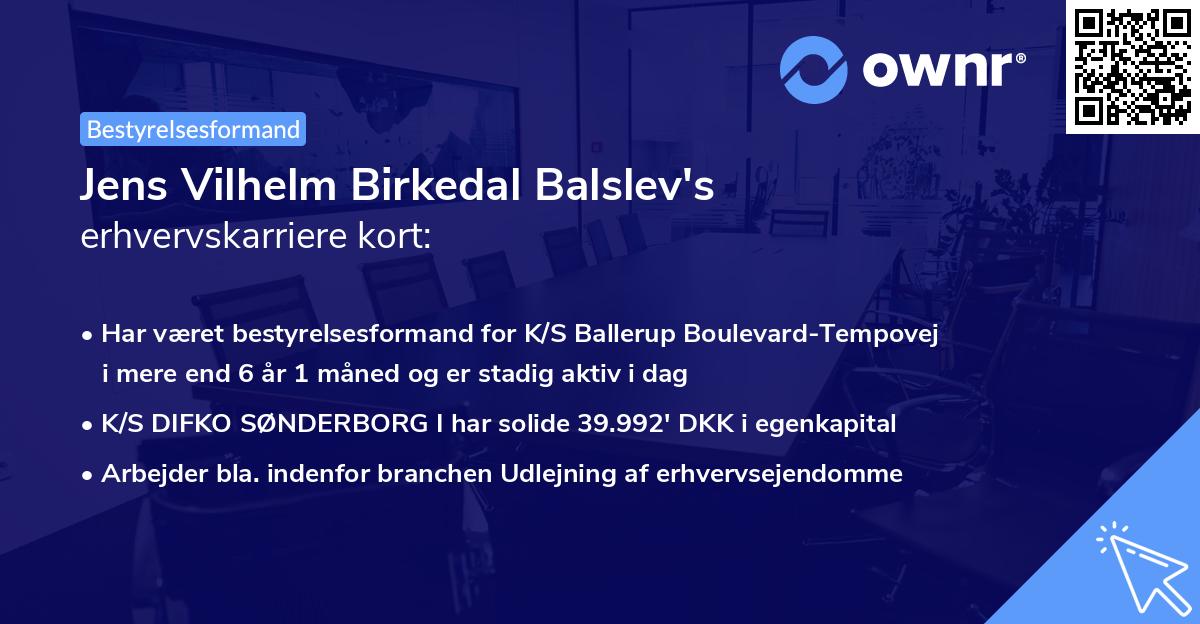 ownr®

Bestyrelsesformand

Jens Vilhelm Birkedal Balslev's erhvervskarriere kort:

• Har været bestyrelsesformand for K/S Ballerup Boulevard-Tempovej i mere end 6 år 1 måned og er stadig aktiv i dag

• K/S DIFKO SØNDERBORG I har solide 39.992' DKK i egenkapital

• Arbejder bla. indenfor branchen Udlejning af erhvervsejendomme